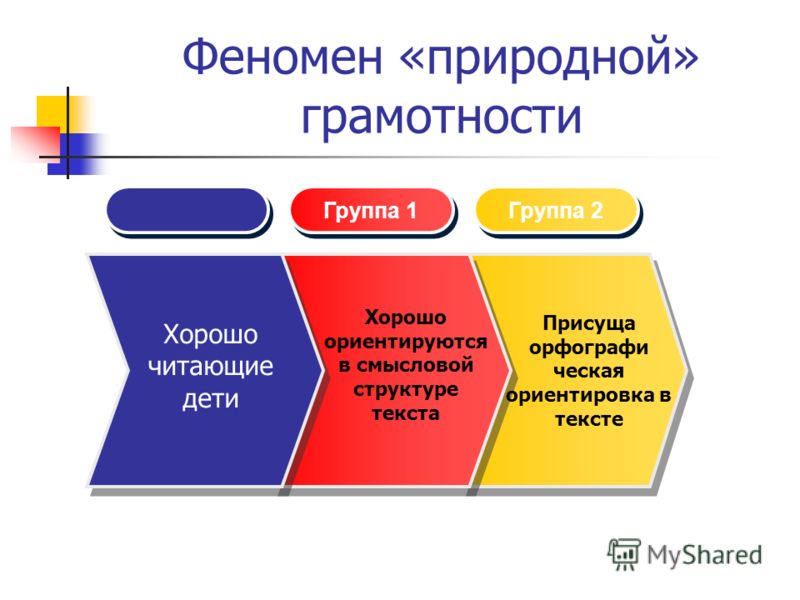 Феномен «природной» грамотности

Группа 1

Группа 2

Хорошо читающие дети

Хорошо ориентируются в смысловой структуре текста

Присуща орфографи ческая ориентировка в тексте

MyShared